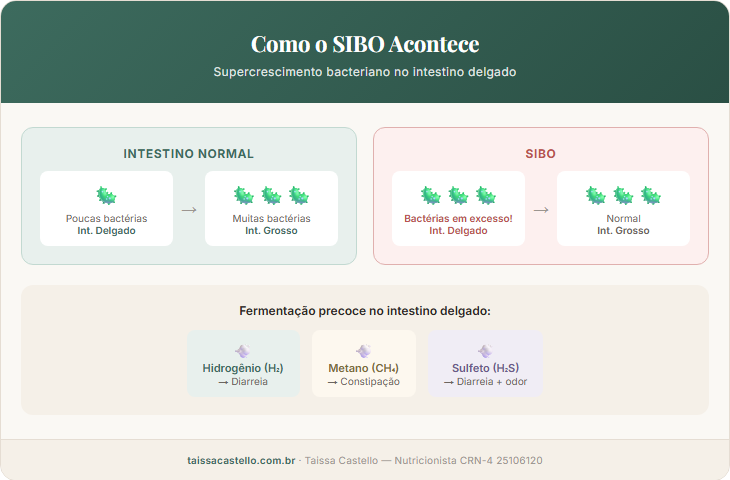 Como o SIBO Acontece

Supercrescimento bacteriano no intestino delgado

INTESTINO NORMAL

Poucas bactérias
Int. Delgado

→

Muitas bactérias
Int. Grosso

SIBO

Bactérias em excesso!
Int. Delgado

→

Normal
Int. Grosso

Fermentação precoce no intestino delgado:

Hidrogênio ($H_2$)
→ Diarreia

Metano ($CH_4$)
→ Constipação

Sulfeto ($H_2S$)
→ Diarreia + odor

taissacastello.com.br · Taissa Castello — Nutricionista CRN-4 25106120